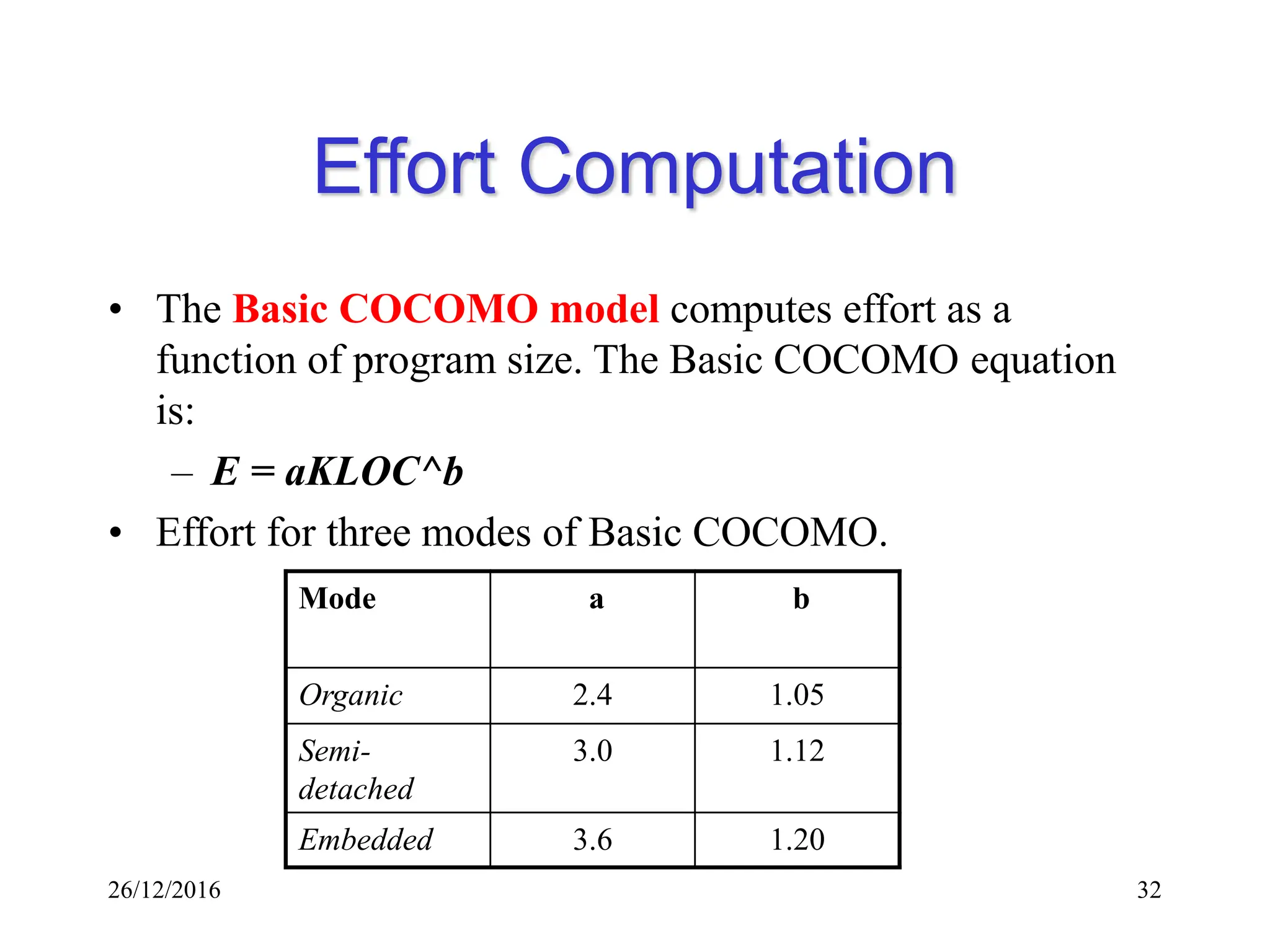 Effort Computation

• The Basic COCOMO model computes effort as a function of program size. The Basic COCOMO equation is:

– E = aKLOC^b

• Effort for three modes of Basic COCOMO.

| Mode | a | b |
|---|---|---|
| Organic | 2.4 | 1.05 |
| Semi-detached | 3.0 | 1.12 |
| Embedded | 3.6 | 1.20 |

26/12/2016

32